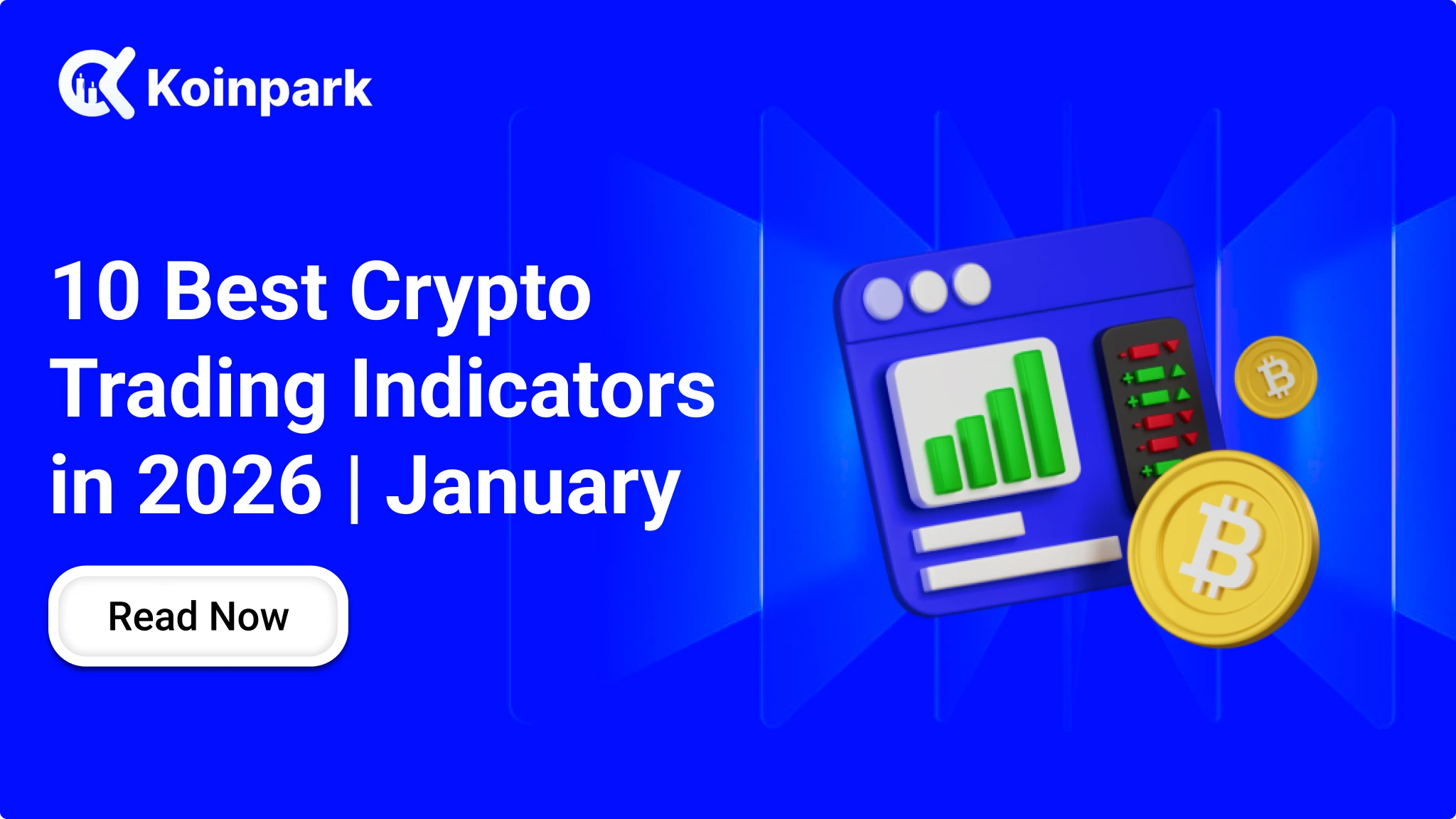 Koinpark

10 Best Crypto Trading Indicators in 2026 | January

Read Now